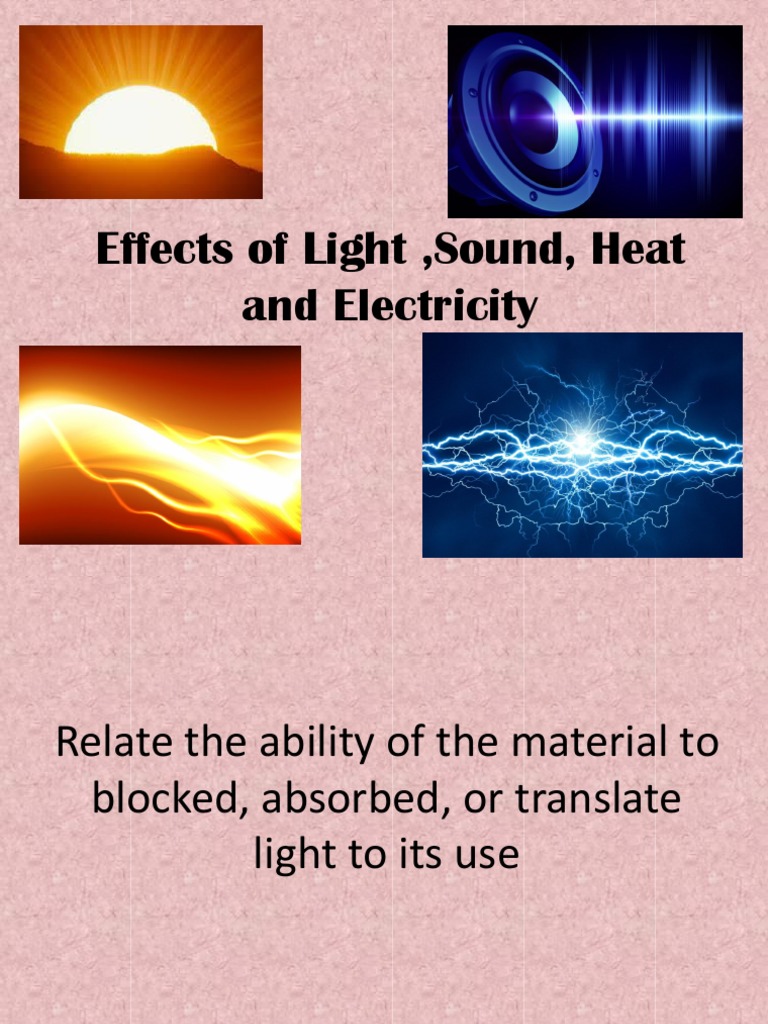 Effects of Light ,Sound, Heat and Electricity

Relate the ability of the material to blocked, absorbed, or translate light to its use